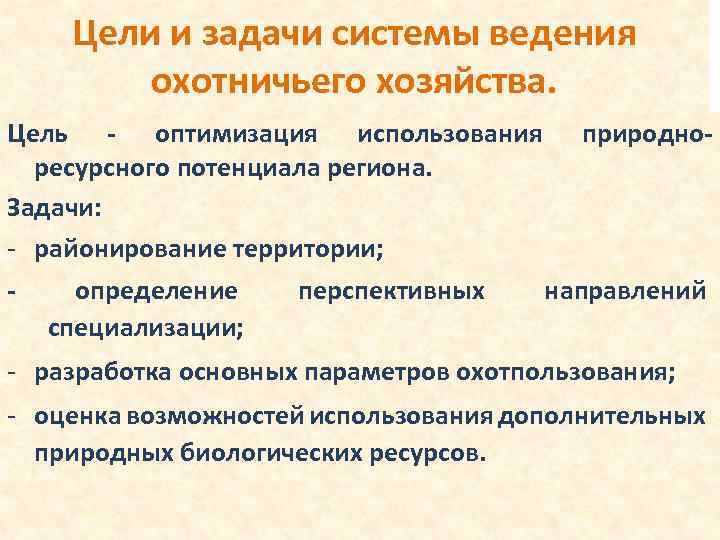 Цели и задачи системы ведения охотничьего хозяйства.

Цель - оптимизация использования природно-ресурсного потенциала региона.

Задачи:

- районирование территории;

- определение перспективных направлений специализации;

- разработка основных параметров охотпользования;

- оценка возможностей использования дополнительных природных биологических ресурсов.